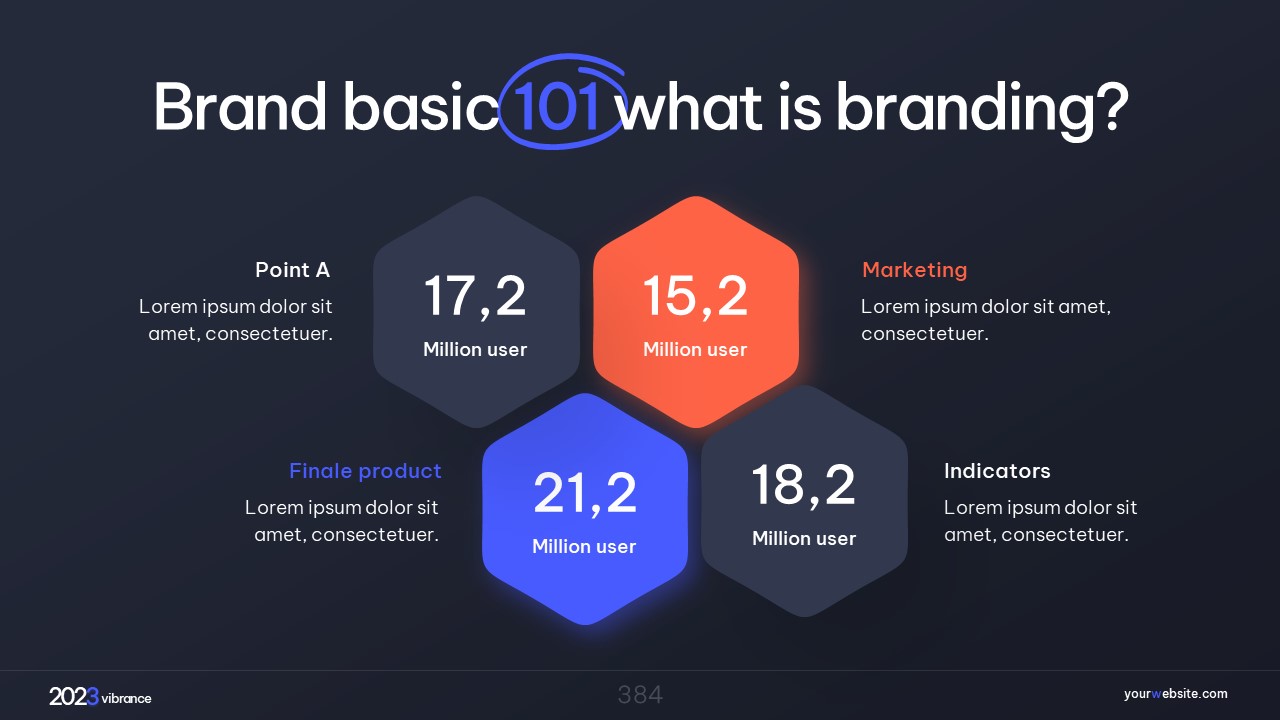 Brand basic 101 what is branding?

Point A
Lorem ipsum dolor sit amet, consectetuer.

17,2
Million user

15,2
Million user

Marketing
Lorem ipsum dolor sit amet, consectetuer.

Finale product
Lorem ipsum dolor sit amet, consectetuer.

21,2
Million user

18,2
Million user

Indicators
Lorem ipsum dolor sit amet, consectetuer.

2023 vibrance

384

yourwebsite.com